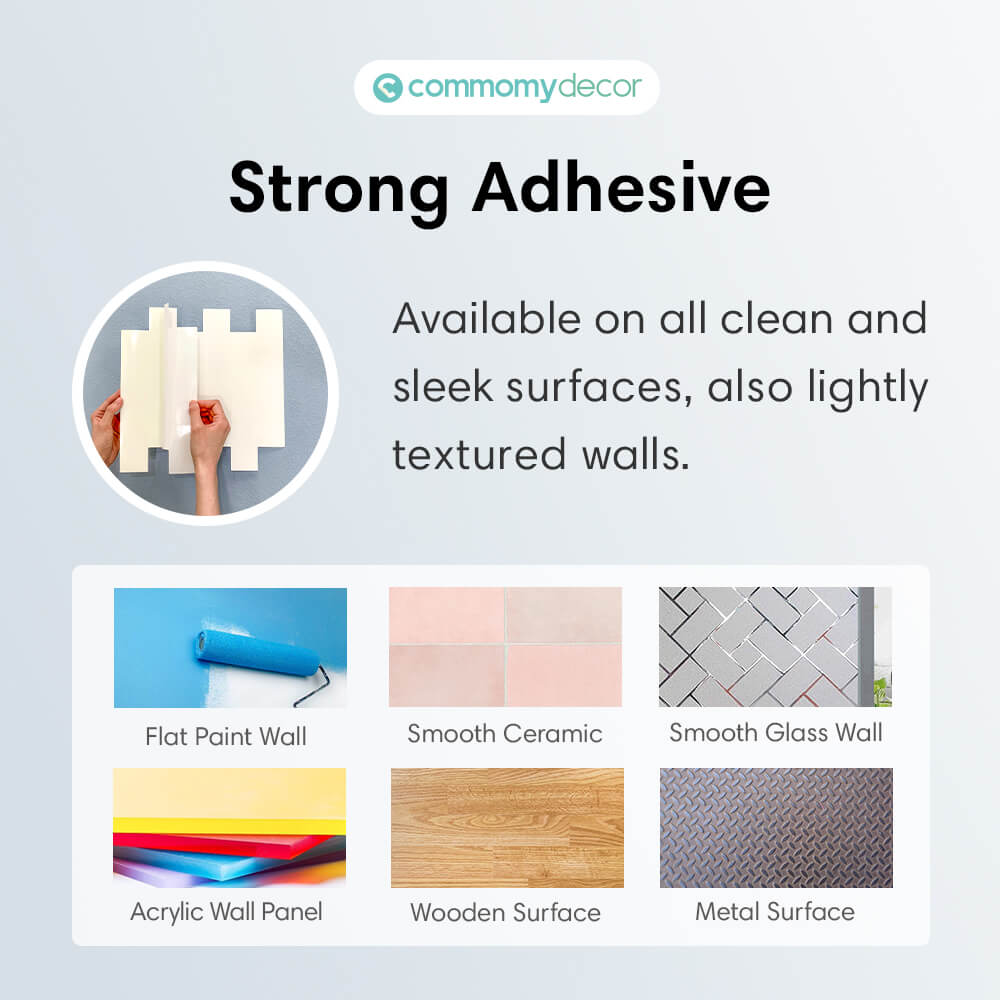 commomydecor

Strong Adhesive

Available on all clean and sleek surfaces, also lightly textured walls.

Flat Paint Wall

Smooth Ceramic

Smooth Glass Wall

Acrylic Wall Panel

Wooden Surface

Metal Surface